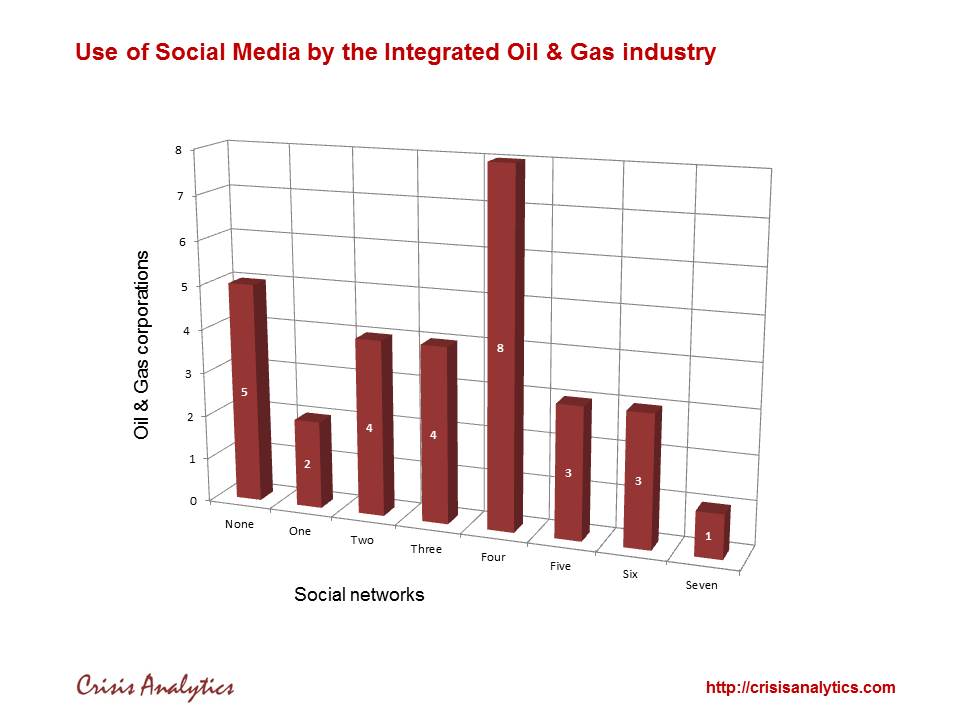 Use of Social Media by the Integrated Oil & Gas industry

Oil & Gas corporations

8
7
6
5
4
3
2
1
0

5
2
4
4
8
3
3
1

None
One
Two
Three
Four
Five
Six
Seven

Social networks

Crisis Analytics

http://crisisanalytics.com